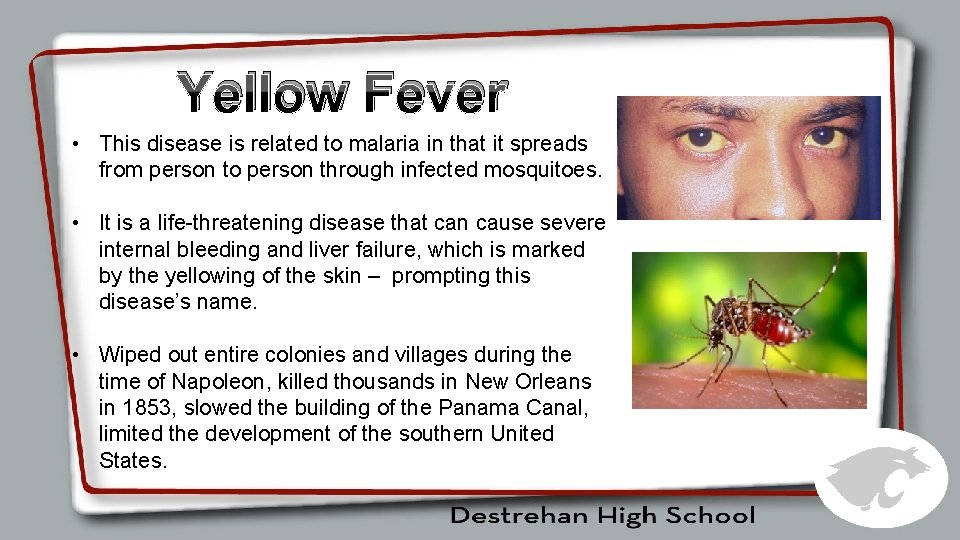 Yellow Fever

• This disease is related to malaria in that it spreads from person to person through infected mosquitoes.

• It is a life-threatening disease that can cause severe internal bleeding and liver failure, which is marked by the yellowing of the skin – prompting this disease's name.

• Wiped out entire colonies and villages during the time of Napoleon, killed thousands in New Orleans in 1853, slowed the building of the Panama Canal, limited the development of the southern United States.

Destrehan High School